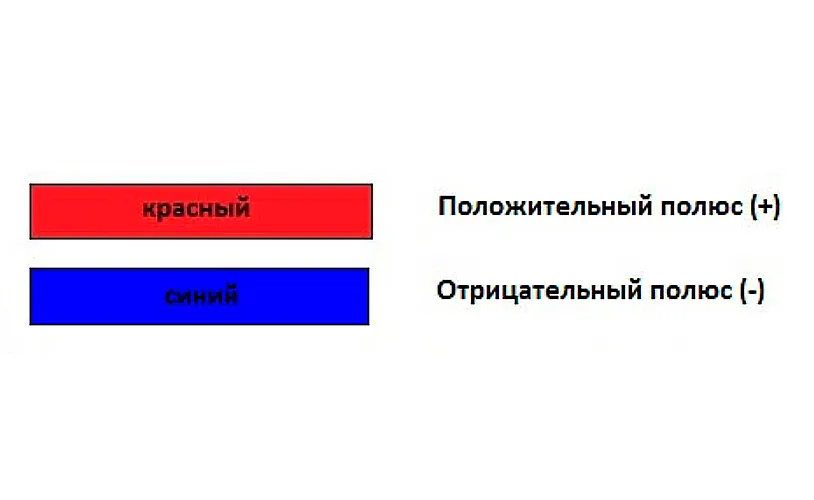 красный

Положительный полюс (+)

синий

Отрицательный полюс (-)